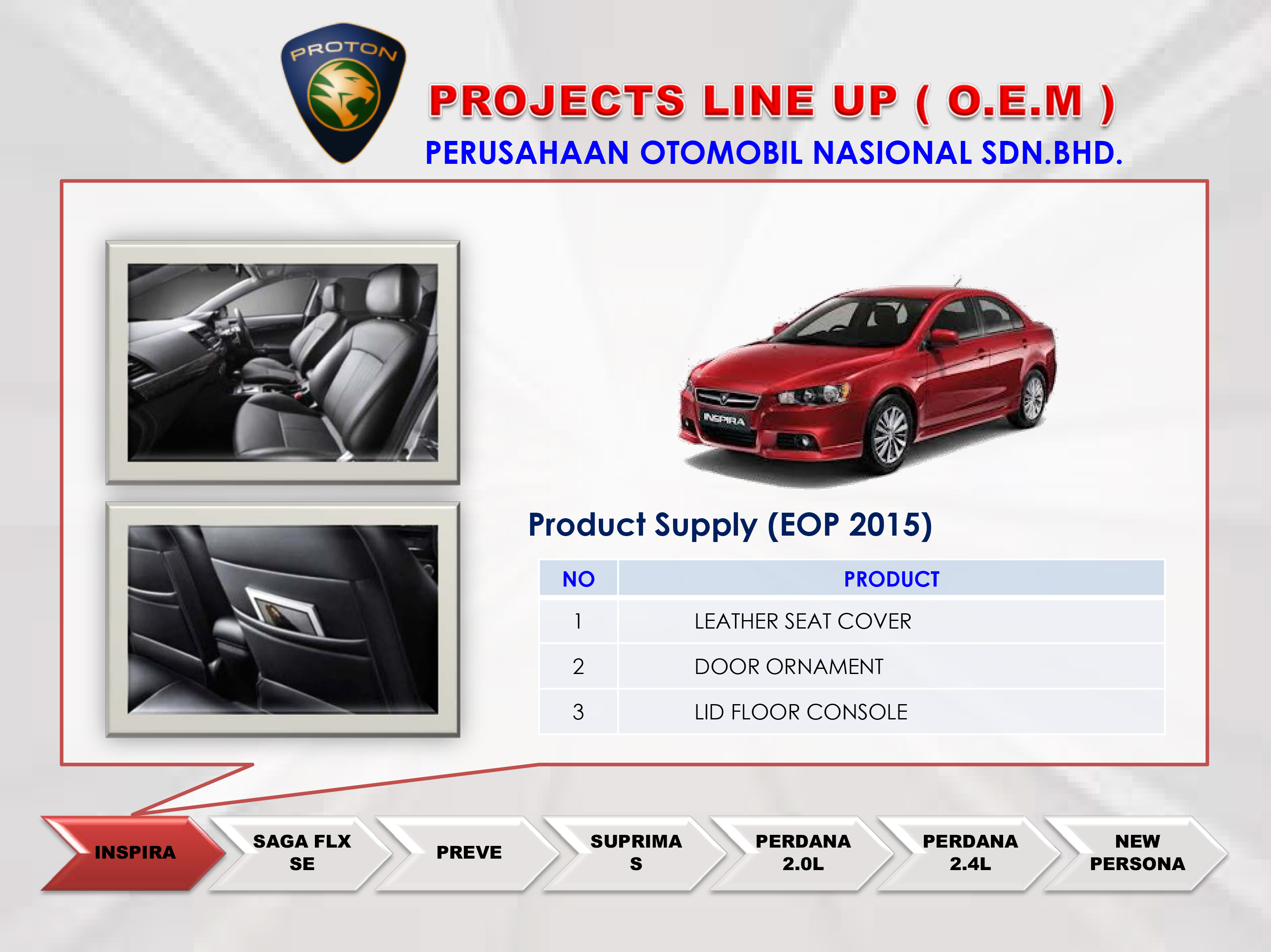 PROTON

PROJECTS LINE UP ( O.E.M )

PERUSAHAAN OTOMOBIL NASIONAL SDN.BHD.

INSPIRA

Product Supply (EOP 2015)

| NO | PRODUCT |
|---|---|
| 1 | LEATHER SEAT COVER |
| 2 | DOOR ORNAMENT |
| 3 | LID FLOOR CONSOLE |

INSPIRA

SAGA FLX SE

PREVE

SUPRIMA S

PERDANA 2.0L

PERDANA 2.4L

NEW PERSONA